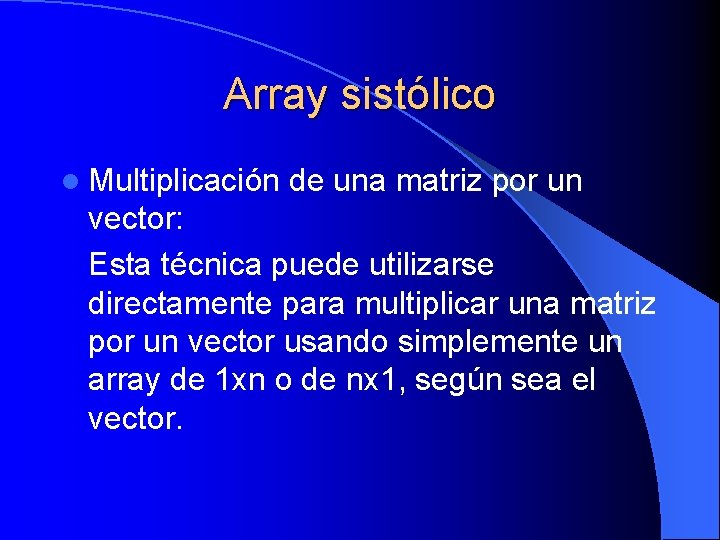 Array sistólico

Multiplicación de una matriz por un vector:

Esta técnica puede utilizarse directamente para multiplicar una matriz por un vector usando simplemente un array de 1xn o de nx1, según sea el vector.